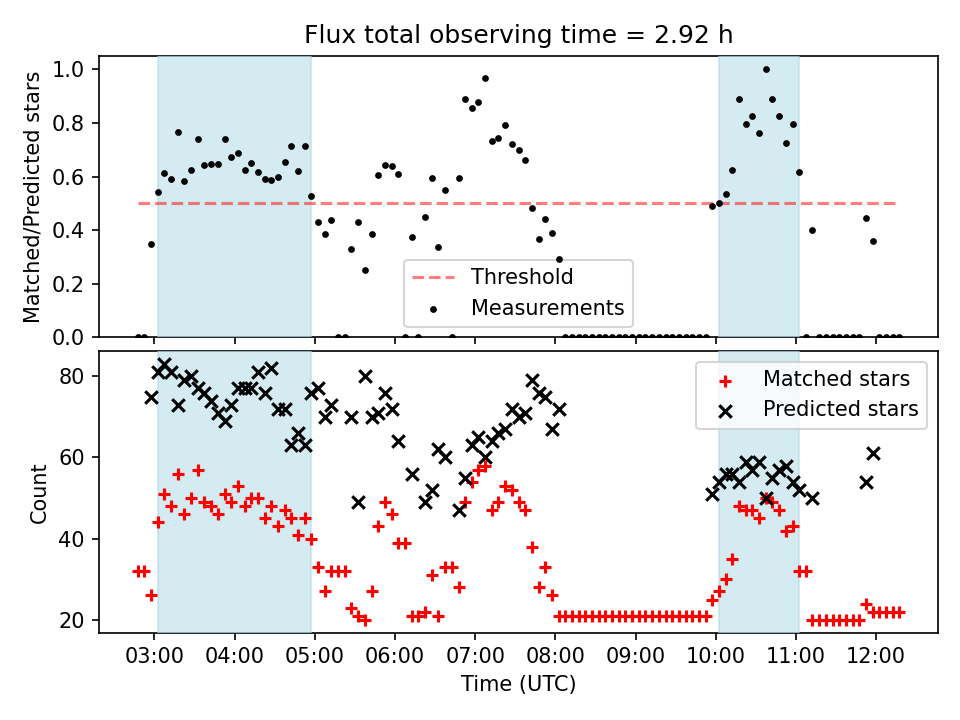 Flux total observing time = 2.92 h

Matched/Predicted stars

1.0
0.8
0.6
0.4
0.2
0.0

Threshold
Measurements

Count

80
60
40
20

Matched stars
Predicted stars

03:00 04:00 05:00 06:00 07:00 08:00 09:00 10:00 11:00 12:00

Time (UTC)